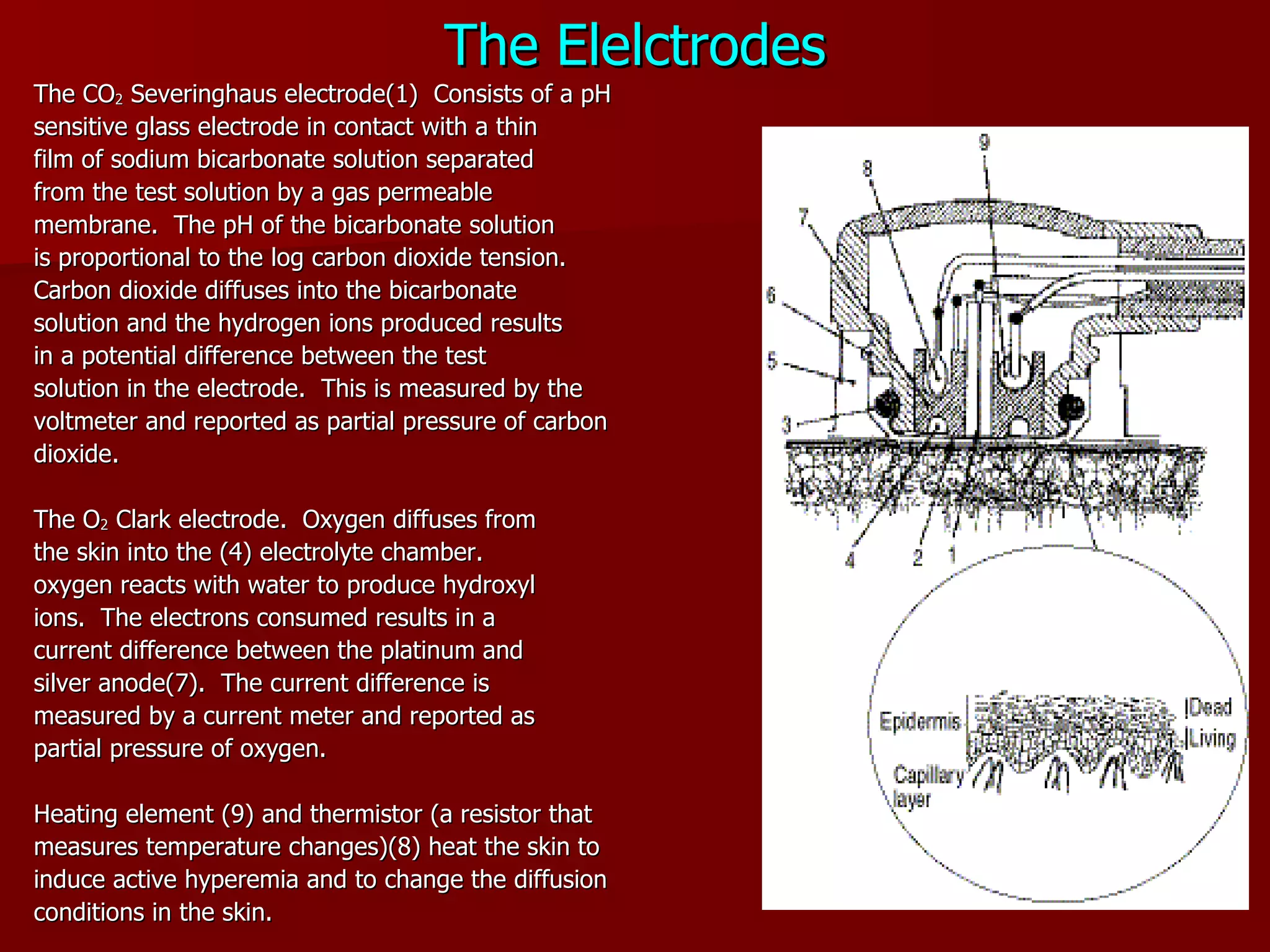 The Elelctrodes

The $CO_2$ Severinghaus electrode(1) Consists of a pH sensitive glass electrode in contact with a thin film of sodium bicarbonate solution separated from the test solution by a gas permeable membrane. The pH of the bicarbonate solution is proportional to the log carbon dioxide tension. Carbon dioxide diffuses into the bicarbonate solution and the hydrogen ions produced results in a potential difference between the test solution in the electrode. This is measured by the voltmeter and reported as partial pressure of carbon dioxide.

The $O_2$ Clark electrode. Oxygen diffuses from the skin into the (4) electrolyte chamber. oxygen reacts with water to produce hydroxyl ions. The electrons consumed results in a current difference between the platinum and silver anode(7). The current difference is measured by a current meter and reported as partial pressure of oxygen.

Heating element (9) and thermistor (a resistor that measures temperature changes)(8) heat the skin to induce active hyperemia and to change the diffusion conditions in the skin.

9
8
7
6
5
3
4
2
1
Epidermis
Dead
Living
Capillary layer